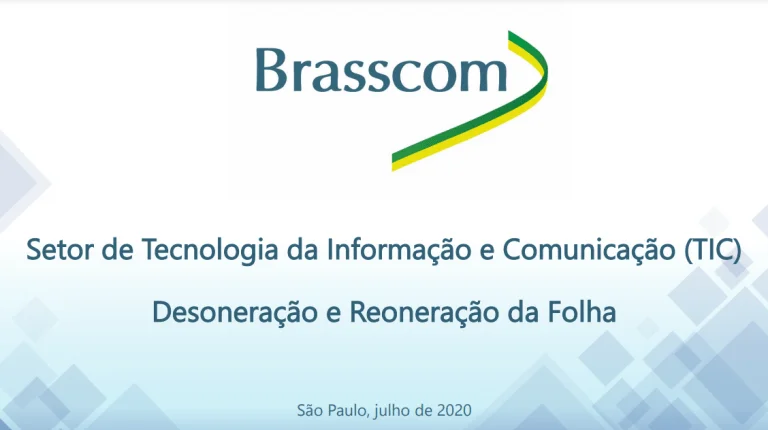 Brasscom

Setor de Tecnologia da Informação e Comunicação (TIC)

Desoneração e Reoneração da Folha

São Paulo, julho de 2020